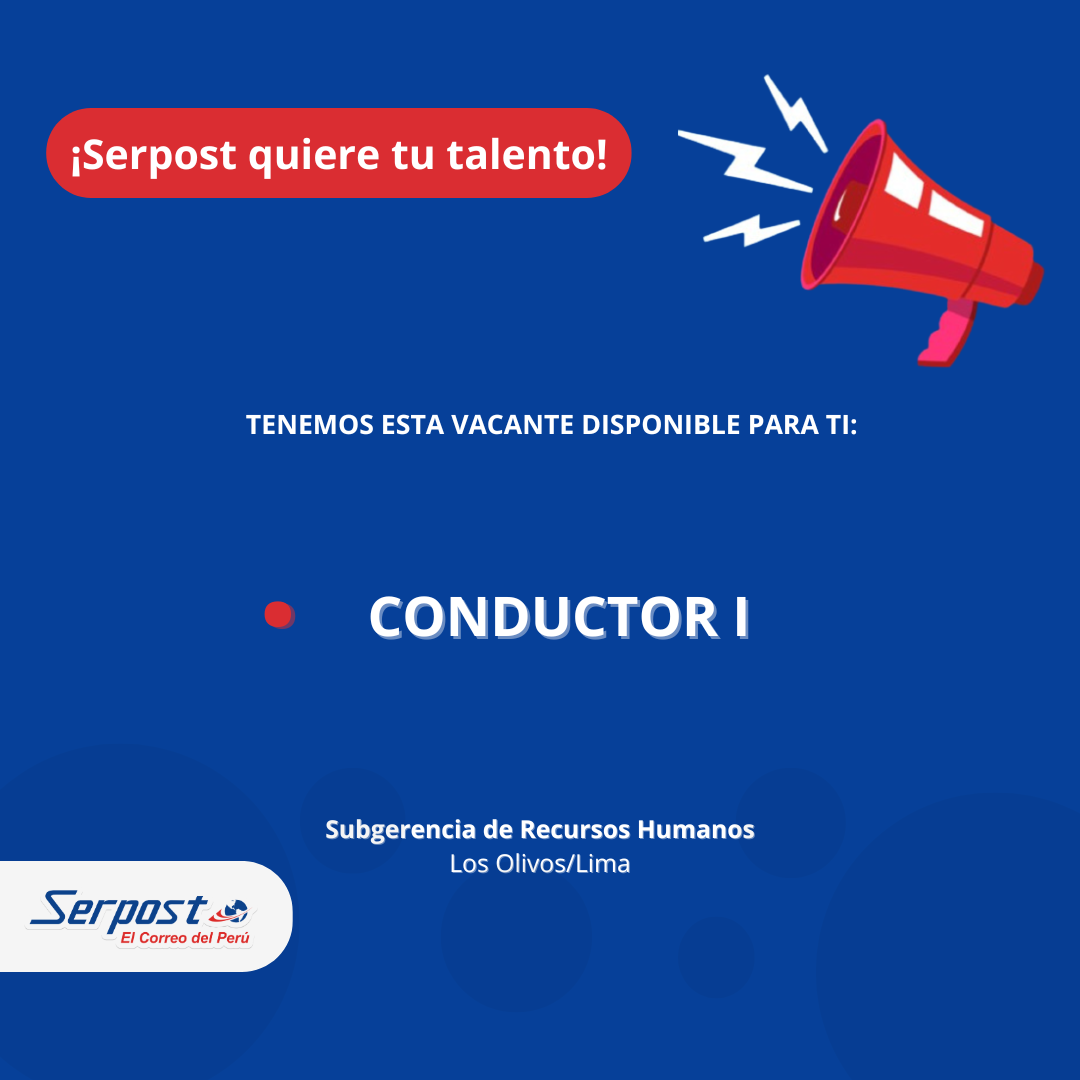 ¡Serpost quiere tu talento!

TENEMOS ESTA VACANTE DISPONIBLE PARA TI:

CONDUCTOR I

Subgerencia de Recursos Humanos
Los Olivos/Lima

Serpost
El Correo del Perú